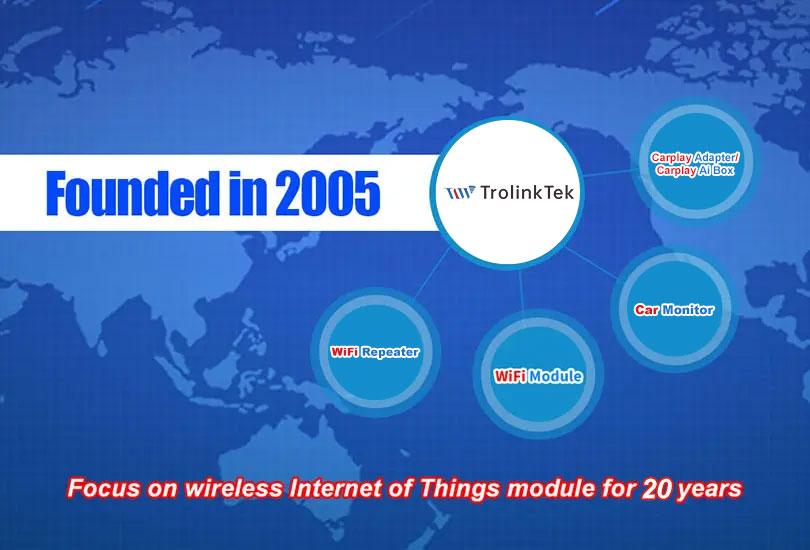 Founded in 2005

TrolinkTek

Carplay Adapter/ Carplay AI Box

Car Monitor

WiFi Repeater

WiFi Module

Focus on wireless Internet of Things module for 20 years